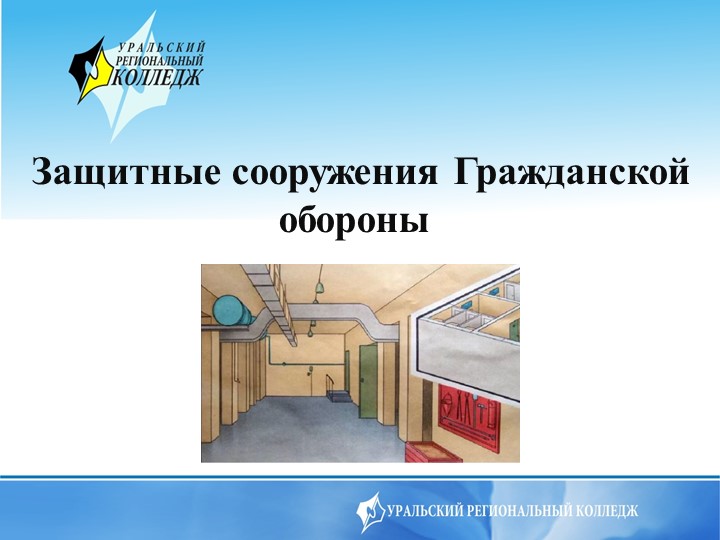 УРАЛЬСКИЙ РЕГИОНАЛЬНЫЙ КОЛЛЕДЖ

Защитные сооружения Гражданской обороны

УРАЛЬСКИЙ РЕГИОНАЛЬНЫЙ КОЛЛЕДЖ